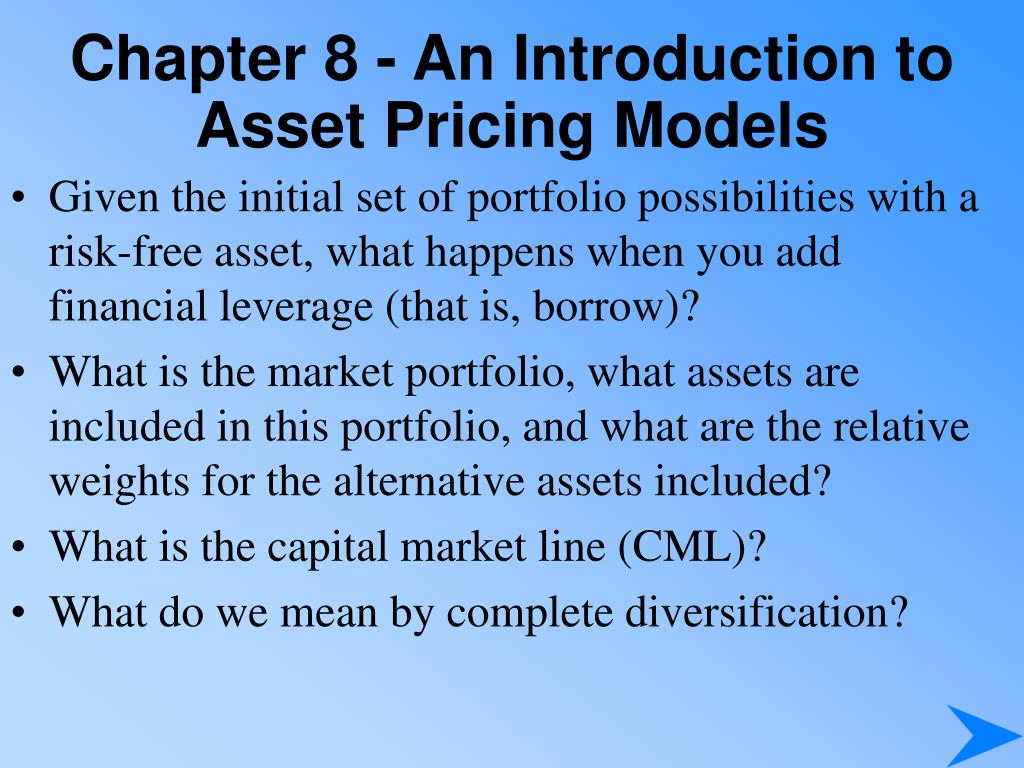 Chapter 8 - An Introduction to Asset Pricing Models

• Given the initial set of portfolio possibilities with a risk-free asset, what happens when you add financial leverage (that is, borrow)?

• What is the market portfolio, what assets are included in this portfolio, and what are the relative weights for the alternative assets included?

• What is the capital market line (CML)?

• What do we mean by complete diversification?